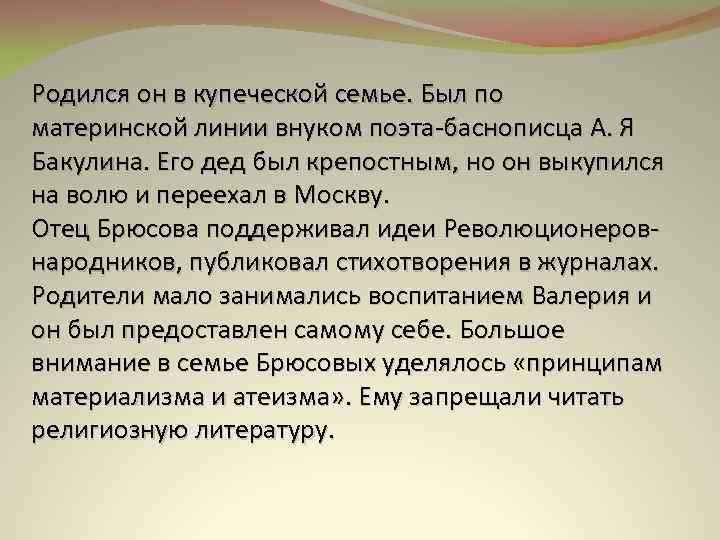 Родился он в купеческой семье. Был по материнской линии внуком поэта-баснописца А. Я Бакулина. Его дед был крепостным, но он выкупился на волю и переехал в Москву.
Отец Брюсова поддерживал идеи Революционеров-народников, публиковал стихотворения в журналах. Родители мало занимались воспитанием Валерия и он был предоставлен самому себе. Большое внимание в семье Брюсовых уделялось «принципам материализма и атеизма». Ему запрещали читать религиозную литературу.